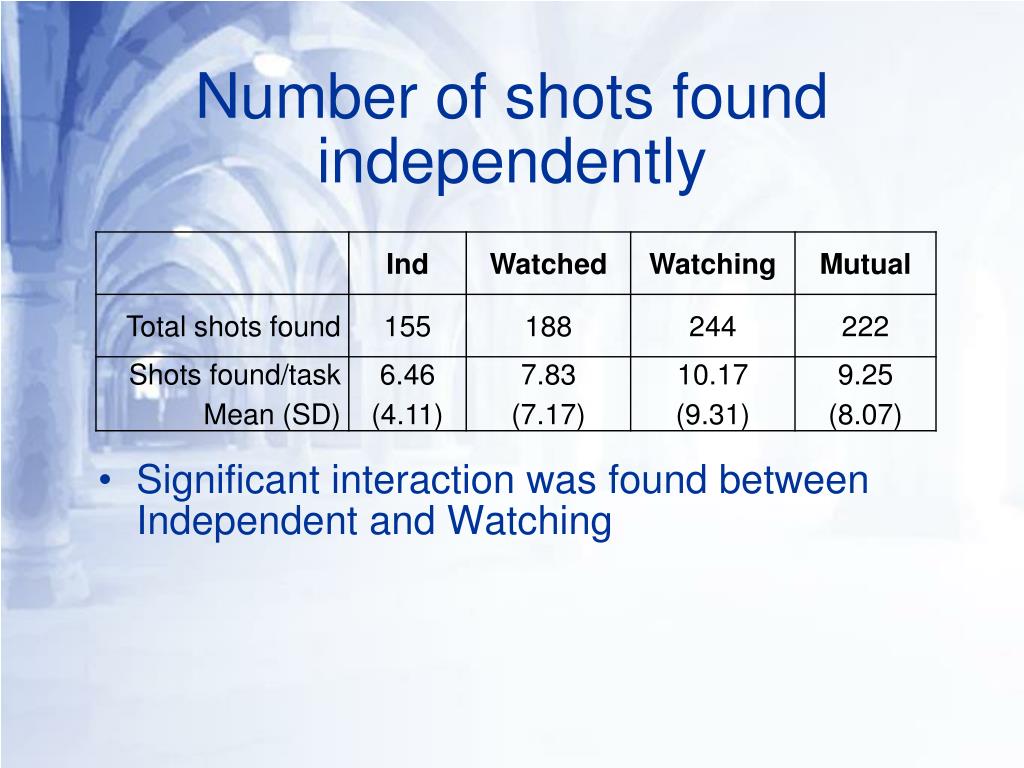 Number of shots found independently

| | Ind | Watched | Watching | Mutual |
|---|---|---|---|---|
| Total shots found | 155 | 188 | 244 | 222 |
| Shots found/task Mean (SD) | 6.46 (4.11) | 7.83 (7.17) | 10.17 (9.31) | 9.25 (8.07) |

• Significant interaction was found between Independent and Watching